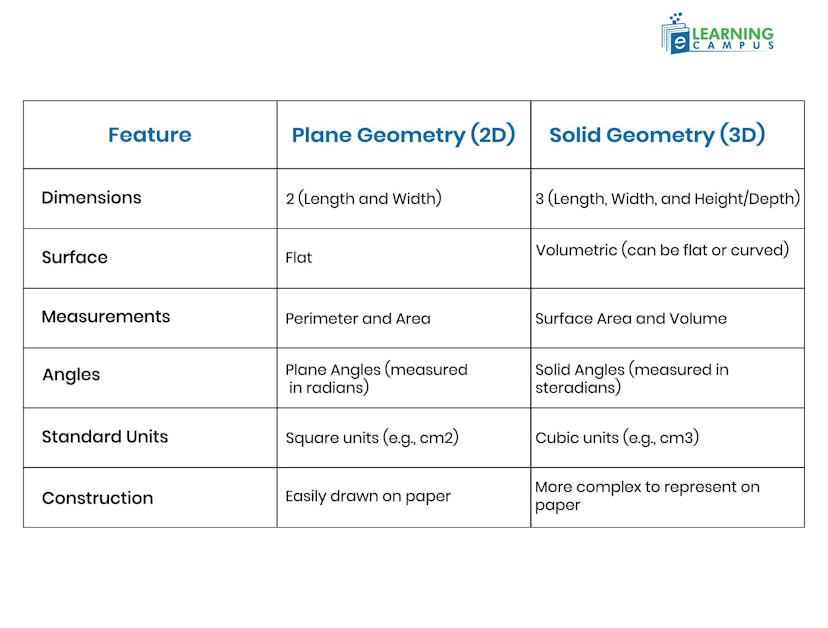 e LEARNING CAMPUS

| Feature | Plane Geometry (2D) | Solid Geometry (3D) |
|---|---|---|
| Dimensions | 2 (Length and Width) | 3 (Length, Width, and Height/Depth) |
| Surface | Flat | Volumetric (can be flat or curved) |
| Measurements | Perimeter and Area | Surface Area and Volume |
| Angles | Plane Angles (measured in radians) | Solid Angles (measured in steradians) |
| Standard Units | Square units (e.g., cm2) | Cubic units (e.g., cm3) |
| Construction | Easily drawn on paper | More complex to represent on paper |